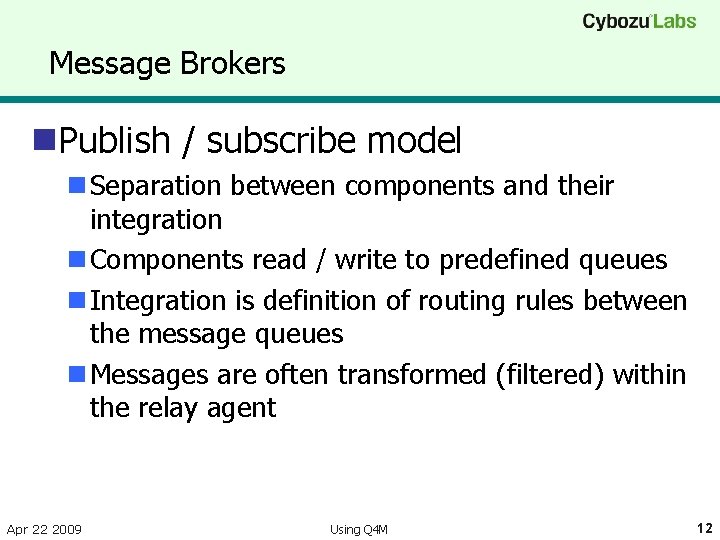 Cybozu Labs

Message Brokers

Publish / subscribe model

Separation between components and their integration

Components read / write to predefined queues

Integration is definition of routing rules between the message queues

Messages are often transformed (filtered) within the relay agent

Apr 22 2009

Using Q4M

12